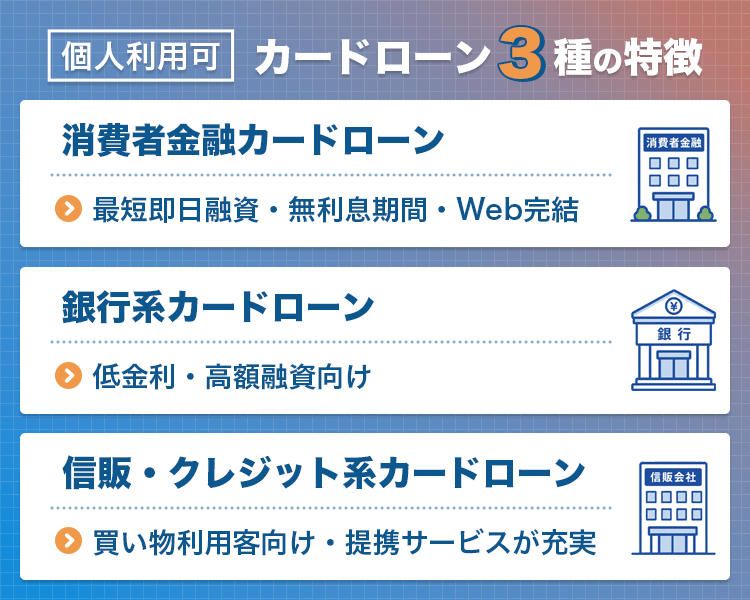 個人利用可 カードローン3種の特徴

消費者金融カードローン

最短即日融資・無利息期間・Web完結

消費者金融

銀行系カードローン

低金利・高額融資向け

¥

銀行

信販・クレジット系カードローン

買い物利用客向け・提携サービスが充実

信販会社